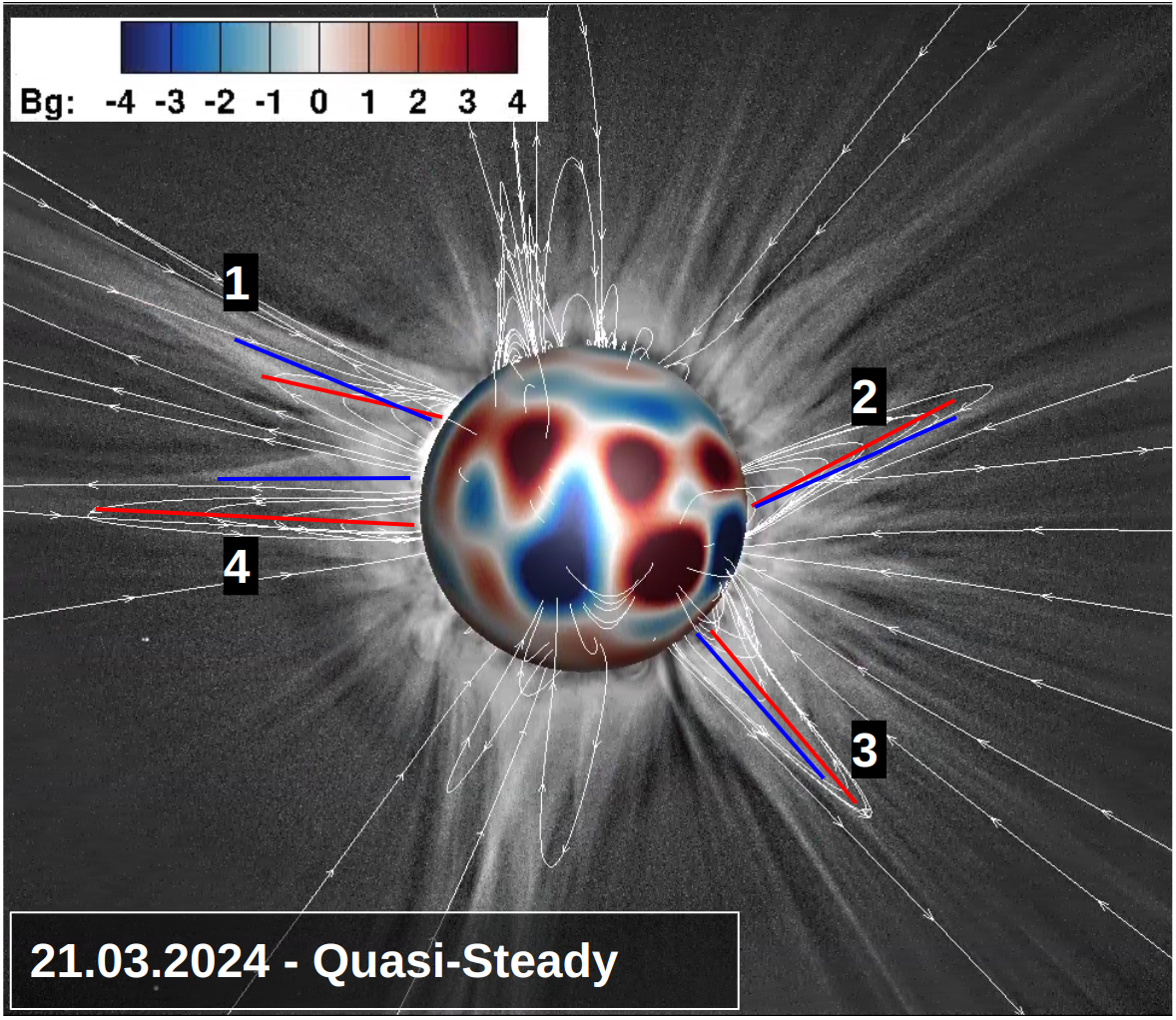 Bg: -4 -3 -2 -1 0 1 2 3 4

1

2

4

3

21.03.2024 - Quasi-Steady